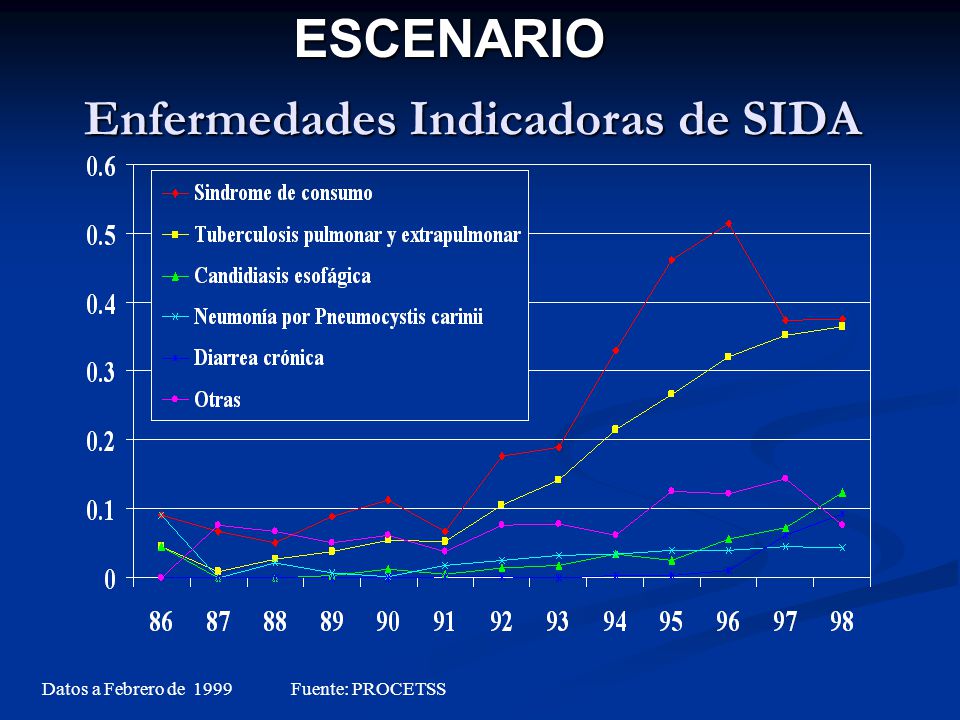 ESCENARIO

Enfermedades Indicadoras de SIDA

0.6
0.5
0.4
0.3
0.2
0.1
0

Sindrome de consumo
Tuberculosis pulmonar y extrapulmonar
Candidiasis esofágica
Neumonía por Pneumocystis carinii
Diarrea crónica
Otras

86 87 88 89 90 91 92 93 94 95 96 97 98

Datos a Febrero de 1999

Fuente: PROCETSS